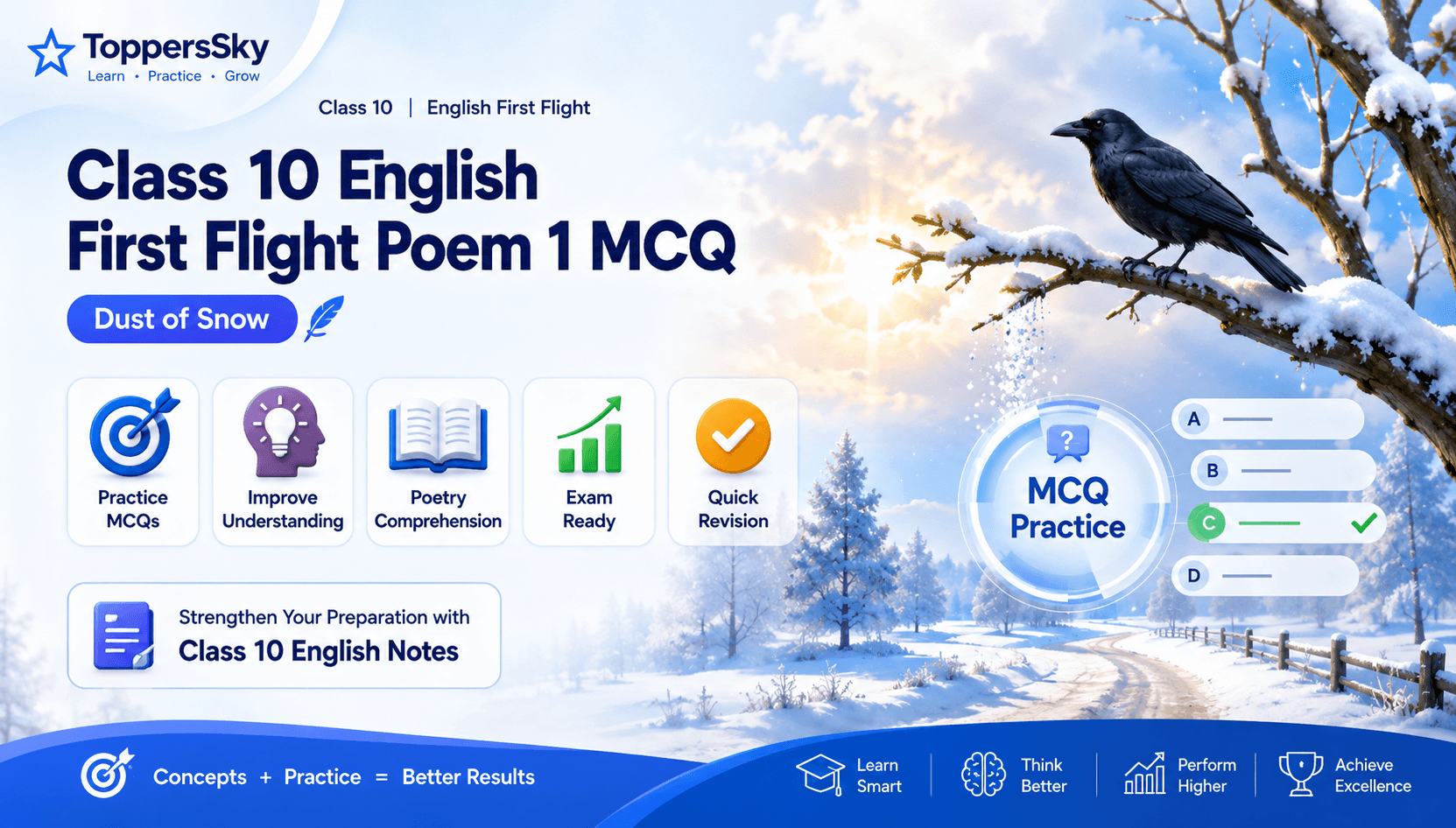 ToppersSky
Learn • Practice • Grow

Class 10 | English First Flight

Class 10 English First Flight Poem 1 MCQ

Dust of Snow

Practice MCQs

Improve Understanding

Poetry Comprehension

Exam Ready

Quick Revision

?

MCQ Practice

A

B

C

D

Strengthen Your Preparation with
Class 10 English Notes

Concepts + Practice = Better Results

Learn Smart

Think Better

Perform Higher

Achieve Excellence